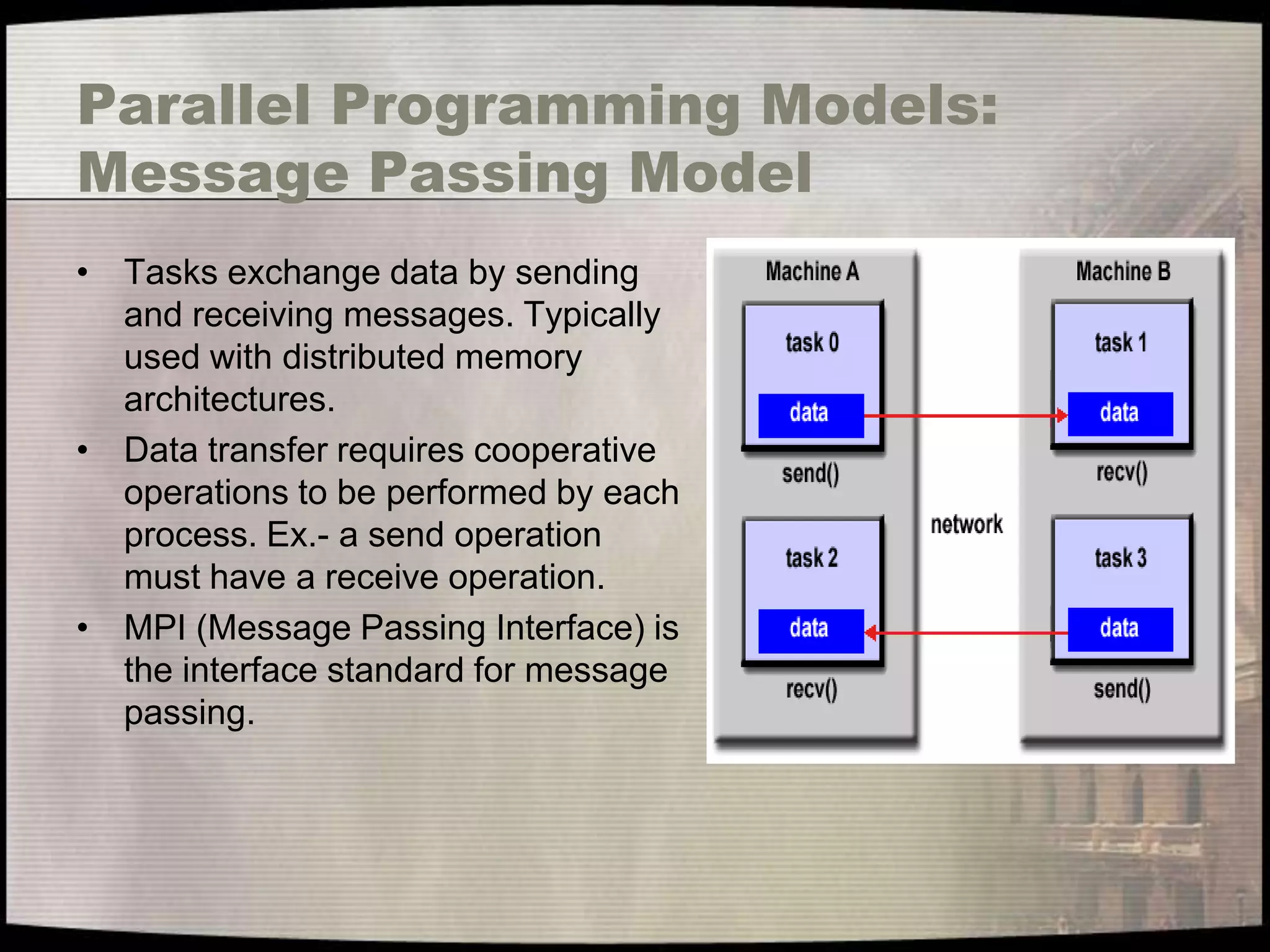 Parallel Programming Models: Message Passing Model

• Tasks exchange data by sending and receiving messages. Typically used with distributed memory architectures.
• Data transfer requires cooperative operations to be performed by each process. Ex.- a send operation must have a receive operation.
• MPI (Message Passing Interface) is the interface standard for message passing.

Machine A
task 0
data
send()
task 2
data
recv()

network

Machine B
task 1
data
recv()
task 3
data
send()